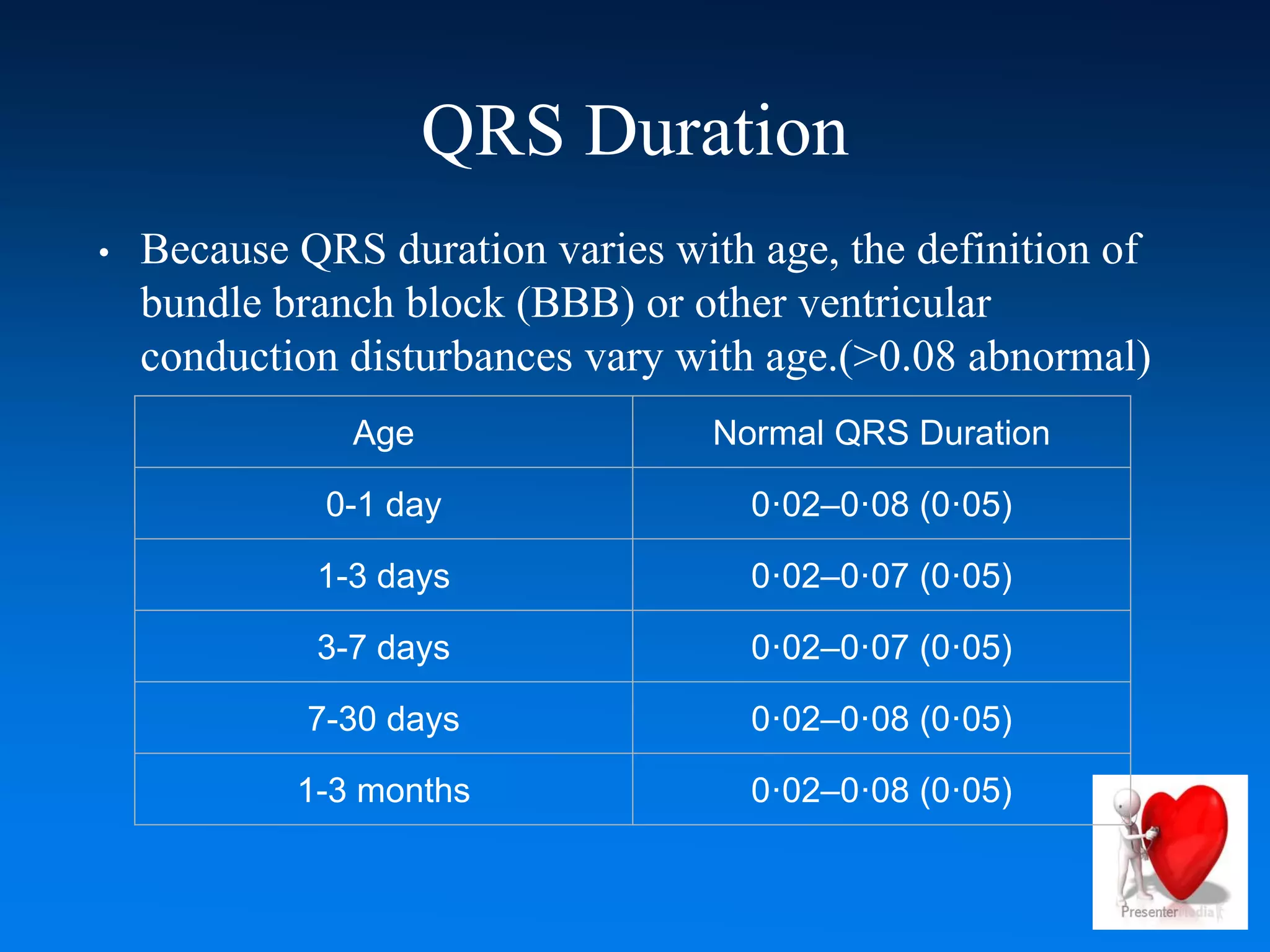 QRS Duration

• Because QRS duration varies with age, the definition of bundle branch block (BBB) or other ventricular conduction disturbances vary with age.(>0.08 abnormal)

| Age | Normal QRS Duration |
|---|---|
| 0-1 day | 0·02–0·08 (0·05) |
| 1-3 days | 0·02–0·07 (0·05) |
| 3-7 days | 0·02–0·07 (0·05) |
| 7-30 days | 0·02–0·08 (0·05) |
| 1-3 months | 0·02–0·08 (0·05) |

PresenterMedia